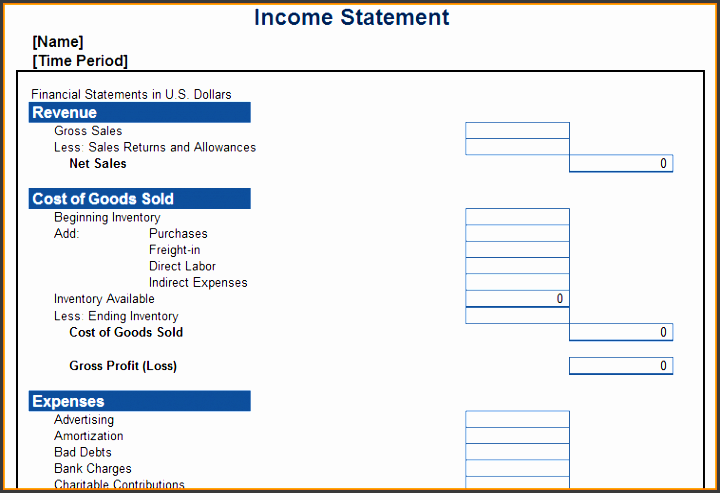 Income Statement

[Name]

[Time Period]

Financial Statements in U.S. Dollars

Revenue

Gross Sales

Less: Sales Returns and Allowances

Net Sales 0

Cost of Goods Sold

Beginning Inventory

Add: Purchases

Freight-in

Direct Labor

Indirect Expenses

Inventory Available 0

Less: Ending Inventory

Cost of Goods Sold 0

Gross Profit (Loss) 0

Expenses

Advertising

Amortization

Bad Debts

Bank Charges

Charitable Contributions